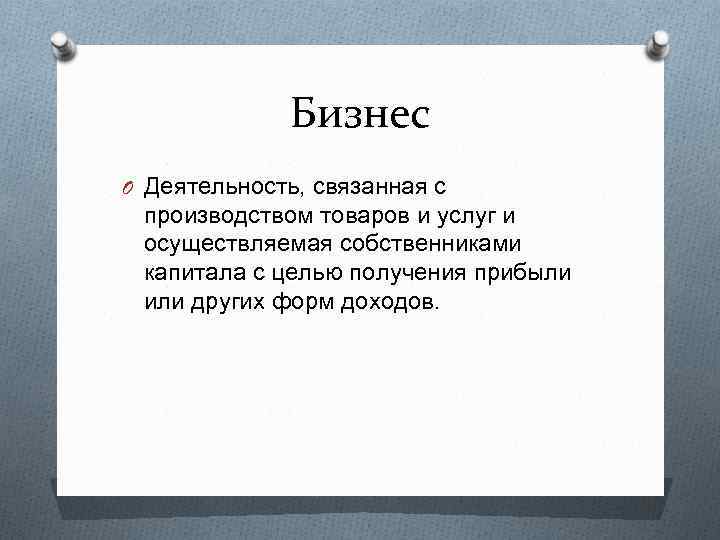 Бизнес

Деятельность, связанная с производством товаров и услуг и осуществляемая собственниками капитала с целью получения прибыли или других форм доходов.